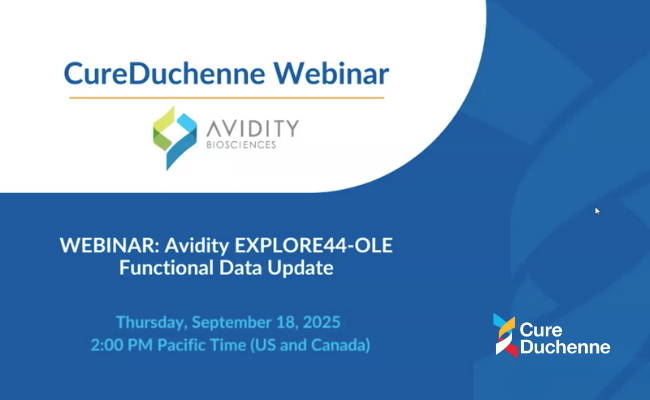 CureDuchenne Webinar

AVIDITY
BIOSCIENCES

WEBINAR: Avidity EXPLORE44-OLE
Functional Data Update

Thursday, September 18, 2025
2:00 PM Pacific Time (US and Canada)

Cure
Duchenne